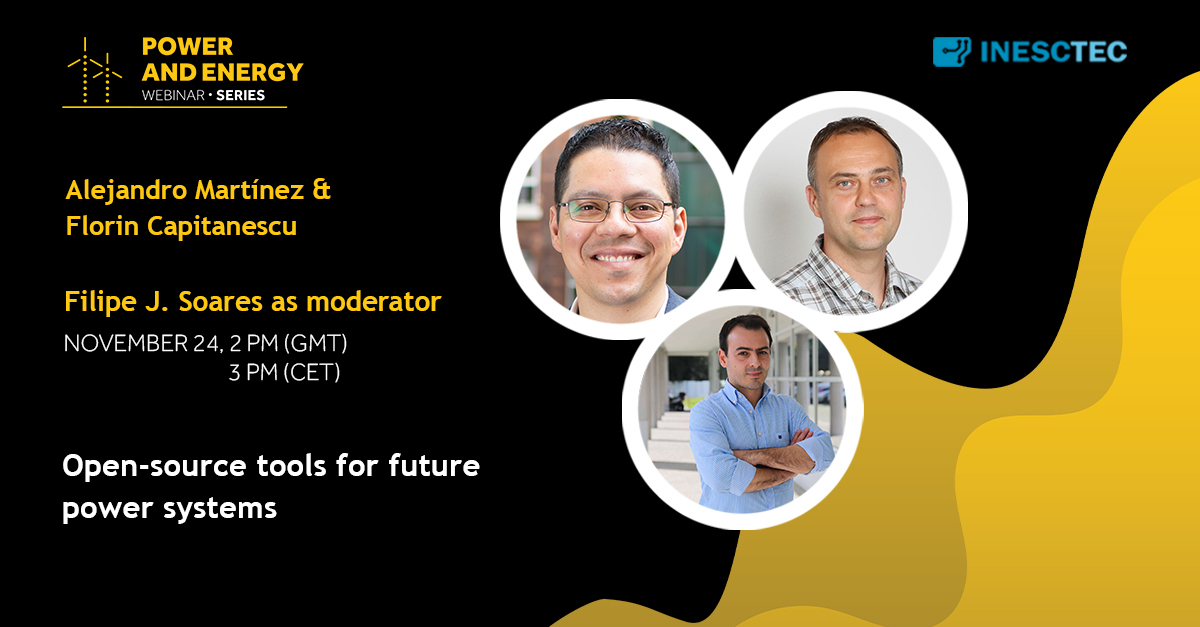 POWER AND ENERGY
WEBINAR • SERIES

INESCTEC

Alejandro Martínez & Florin Capitanescu

Filipe J. Soares as moderator

NOVEMBER 24, 2 PM (GMT)
3 PM (CET)

Open-source tools for future power systems